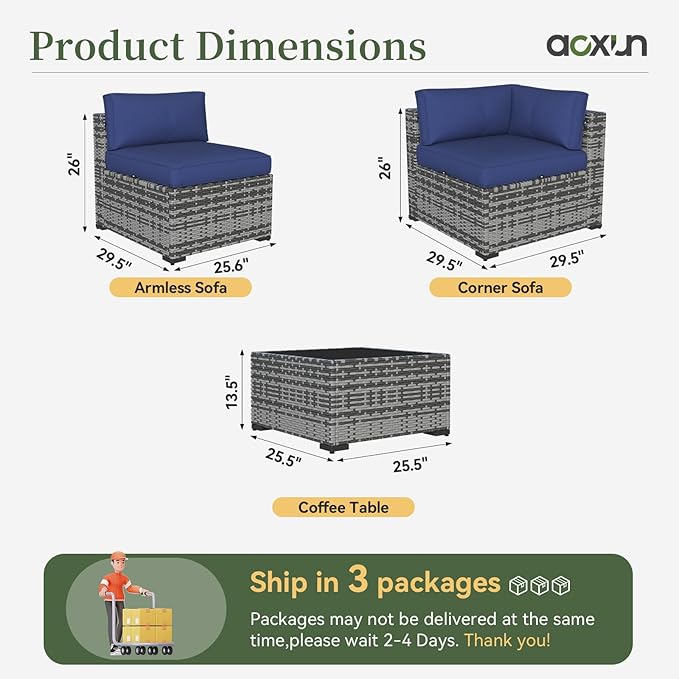 Product Dimensions

aoxun

26"

29.5"

25.6"

Armless Sofa

26"

29.5"

29.5"

Corner Sofa

13.5"

25.5"

25.5"

Coffee Table

Ship in 3 packages

Packages may not be delivered at the same time,please wait 2-4 Days. Thank you!